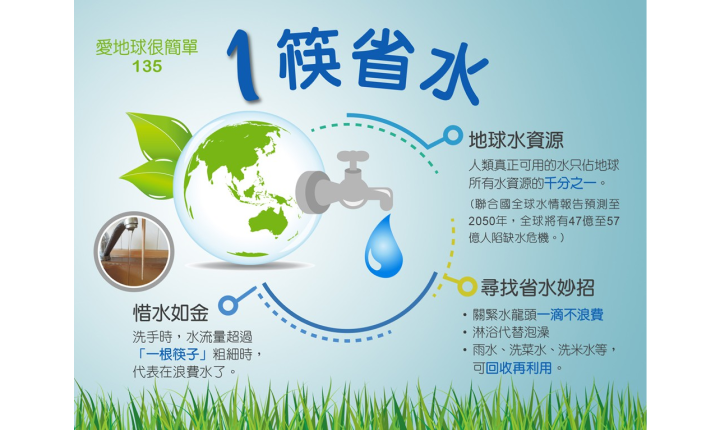 愛地球很簡單
135

1筷省水

地球水資源

人類真正可用的水只佔地球所有水資源的千分之一。

(聯合國全球水情報告預測至2050年，全球將有47億至57億人陷缺水危機。)

尋找省水妙招

• 關緊水龍頭一滴不浪費
• 淋浴代替泡澡
• 雨水、洗菜水、洗米水等，可回收再利用。

惜水如金

洗手時，水流量超過「一根筷子」粗細時，代表在浪費水了。